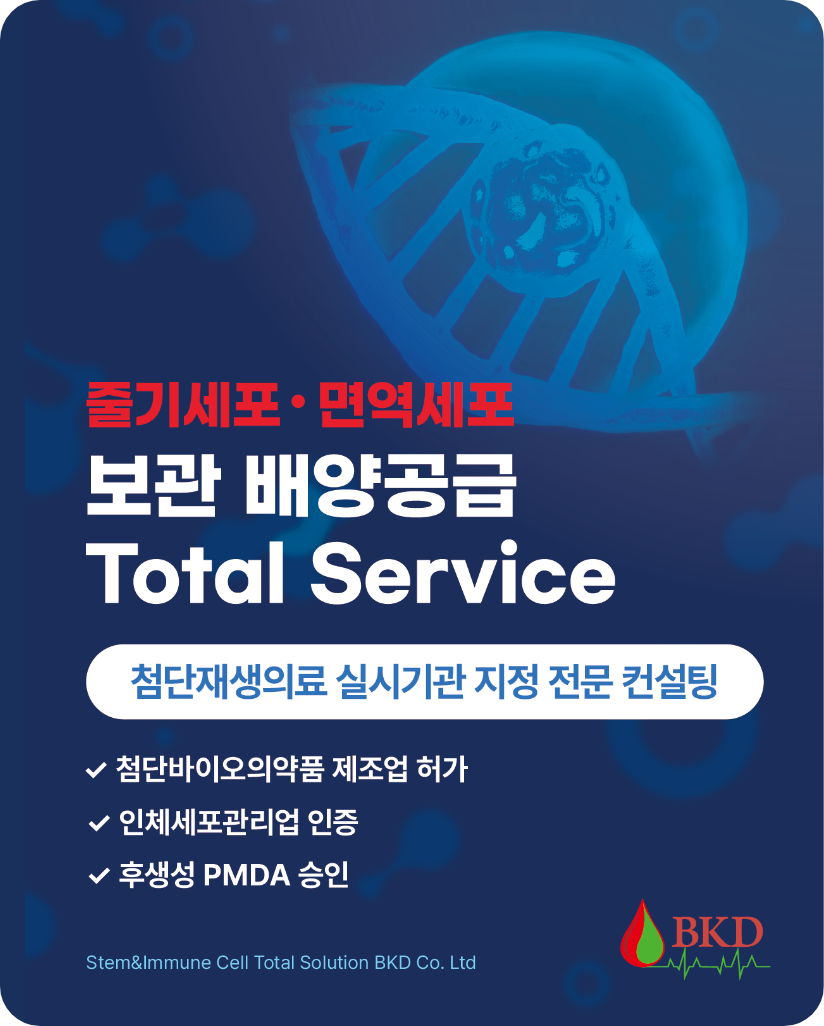 줄기세포 · 면역세포
보관 배양공급
Total Service

첨단재생의료 실시기관 지정 전문 컨설팅

✓ 첨단바이오의약품 제조업 허가
✓ 인체세포관리업 인증
✓ 후생성 PMDA 승인

Stem&Immune Cell Total Solution BKD Co. Ltd

BKD